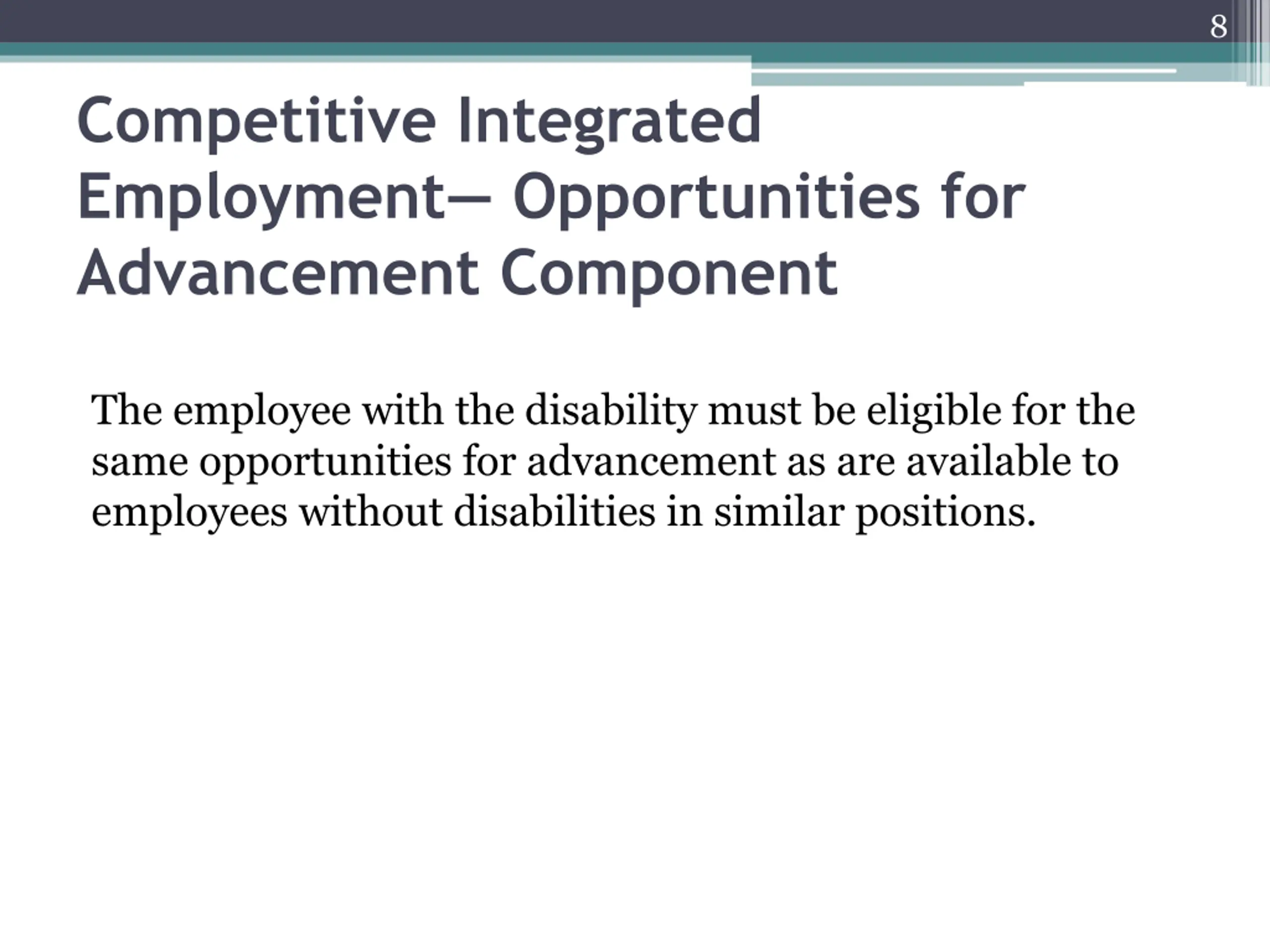 8

Competitive Integrated Employment— Opportunities for Advancement Component

The employee with the disability must be eligible for the same opportunities for advancement as are available to employees without disabilities in similar positions.